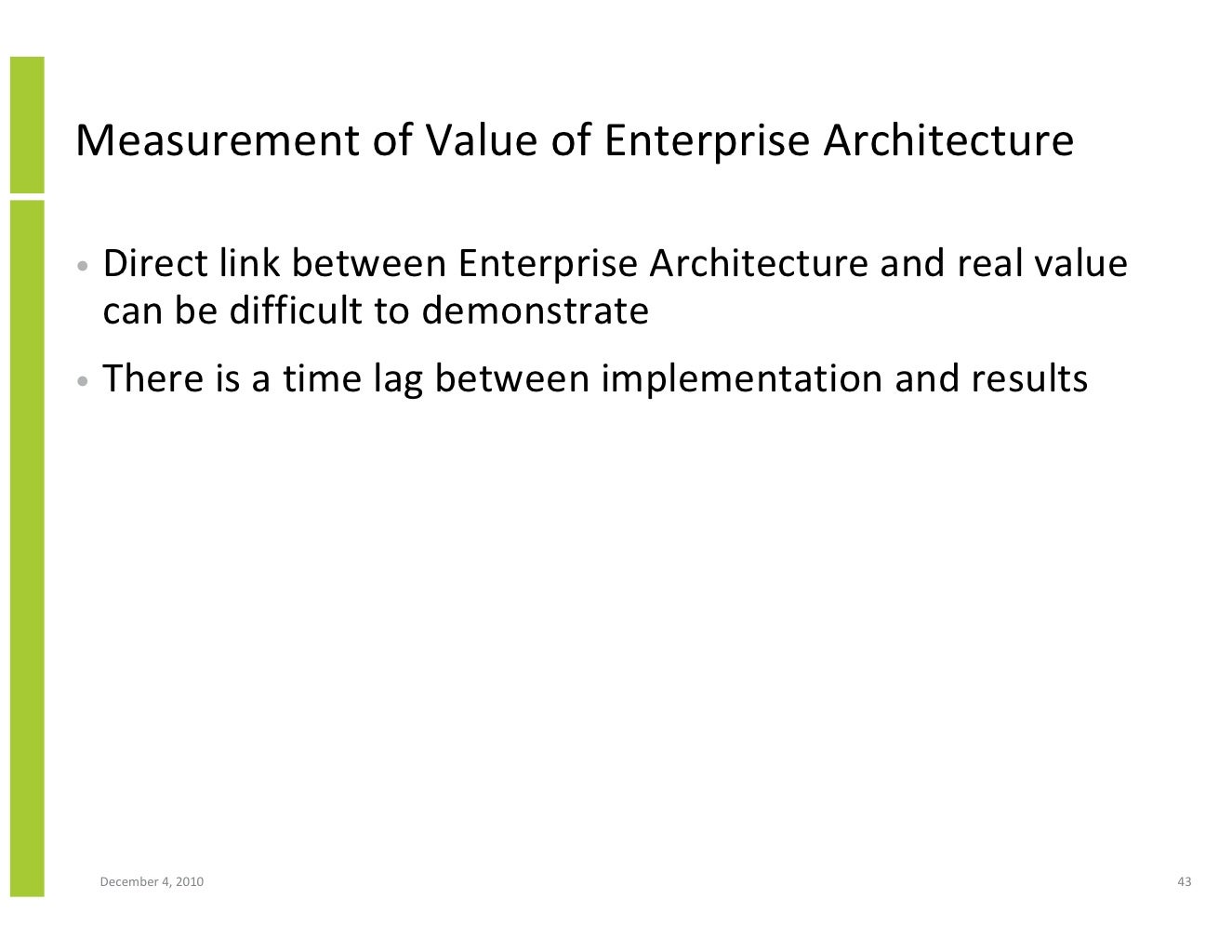 Measurement of Value of Enterprise Architecture

• Direct link between Enterprise Architecture and real value can be difficult to demonstrate

• There is a time lag between implementation and results

December 4, 2010

43